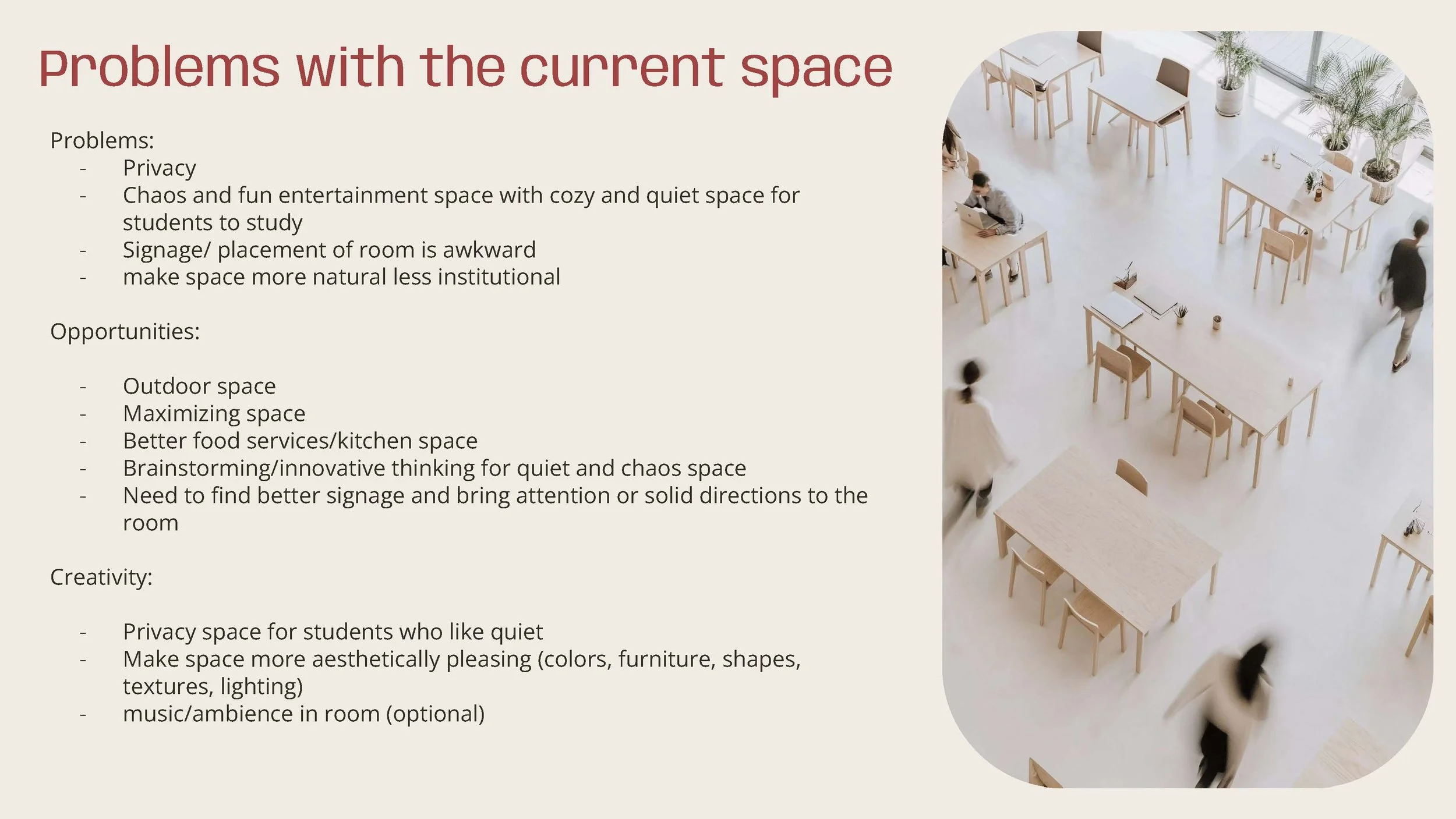 Problems with the current space

Problems:
- Privacy
- Chaos and fun entertainment space with cozy and quiet space for students to study
- Signage/ placement of room is awkward
- make space more natural less institutional

Opportunities:

- Outdoor space
- Maximizing space
- Better food services/kitchen space
- Brainstorming/innovative thinking for quiet and chaos space
- Need to find better signage and bring attention or solid directions to the room

Creativity:

- Privacy space for students who like quiet
- Make space more aesthetically pleasing (colors, furniture, shapes, textures, lighting)
- music/ambience in room (optional)